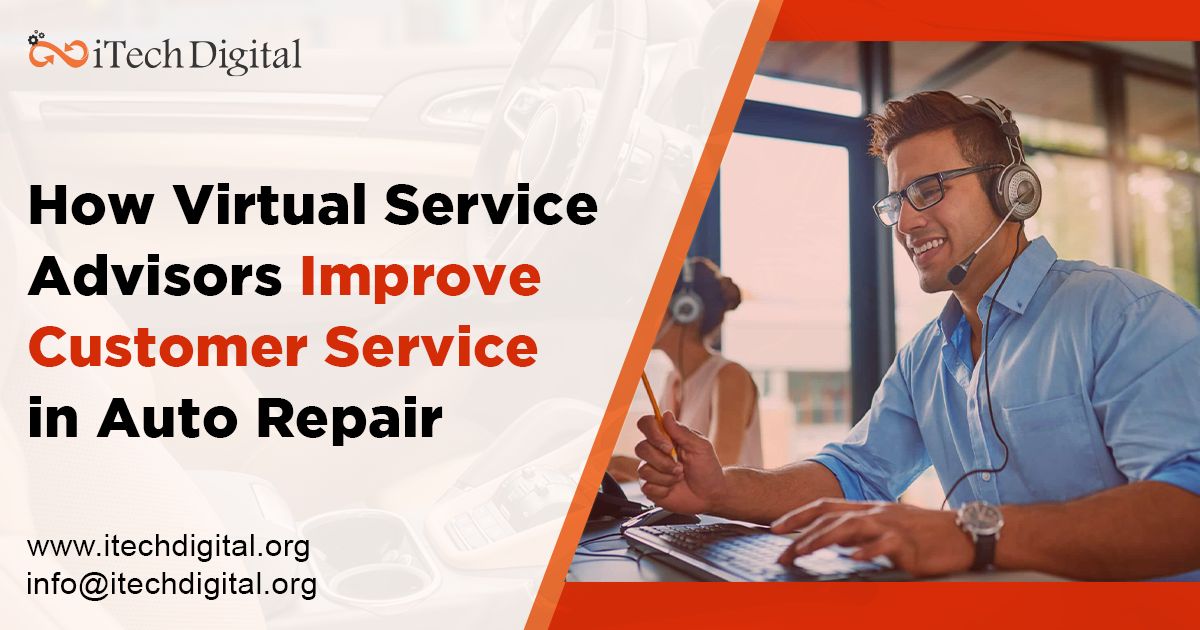 iTech Digital

How Virtual Service Advisors Improve Customer Service in Auto Repair

www.itechdigital.org
info@itechdigital.org